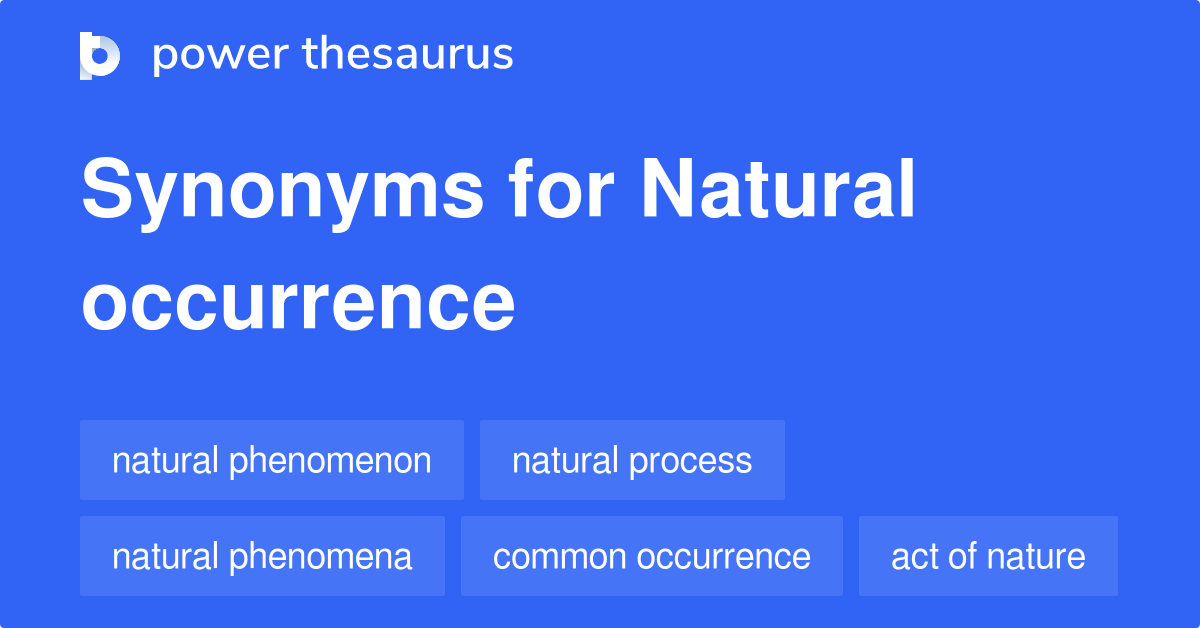 power thesaurus

Synonyms for Natural occurrence

natural phenomenon
natural process
natural phenomena
common occurrence
act of nature